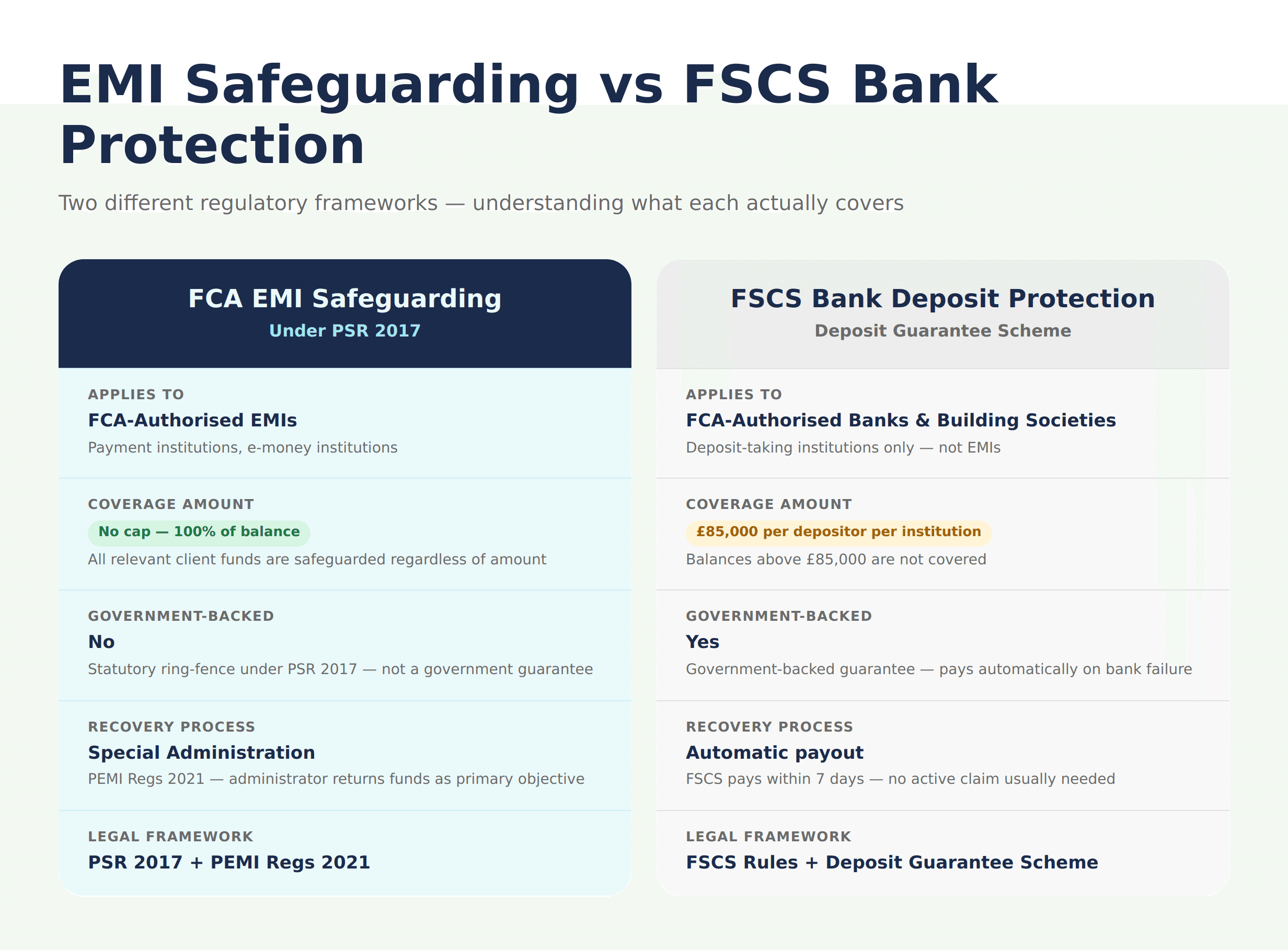 EMI Safeguarding vs FSCS Bank Protection

Two different regulatory frameworks — understanding what each actually covers

FCA EMI Safeguarding
Under PSR 2017

APPLIES TO
FCA-Authorised EMIs
Payment institutions, e-money institutions

COVERAGE AMOUNT
No cap — 100% of balance
All relevant client funds are safeguarded regardless of amount

GOVERNMENT-BACKED
No
Statutory ring-fence under PSR 2017 — not a government guarantee

RECOVERY PROCESS
Special Administration
PEMI Regs 2021 — administrator returns funds as primary objective

LEGAL FRAMEWORK
PSR 2017 + PEMI Regs 2021

FSCS Bank Deposit Protection
Deposit Guarantee Scheme

APPLIES TO
FCA-Authorised Banks & Building Societies
Deposit-taking institutions only — not EMIs

COVERAGE AMOUNT
£85,000 per depositor per institution
Balances above £85,000 are not covered

GOVERNMENT-BACKED
Yes
Government-backed guarantee — pays automatically on bank failure

RECOVERY PROCESS
Automatic payout
FSCS pays within 7 days — no active claim usually needed

LEGAL FRAMEWORK
FSCS Rules + Deposit Guarantee Scheme